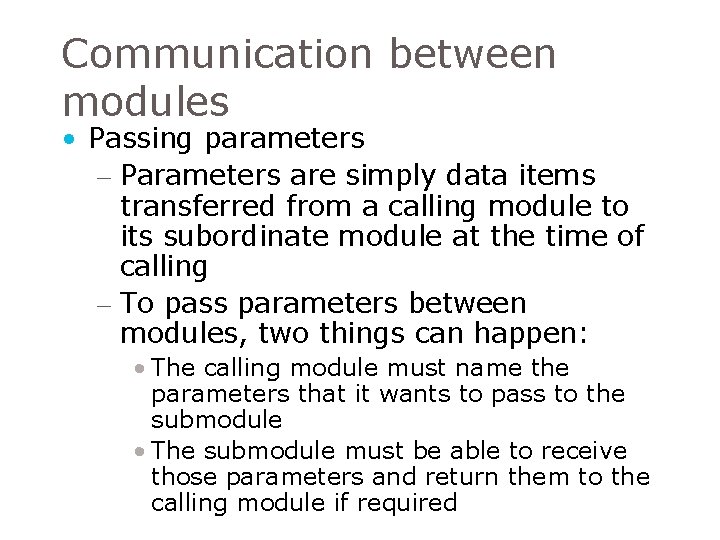 Communication between modules

• Passing parameters
– Parameters are simply data items transferred from a calling module to its subordinate module at the time of calling
– To pass parameters between modules, two things can happen:
• The calling module must name the parameters that it wants to pass to the submodule
• The submodule must be able to receive those parameters and return them to the calling module if required